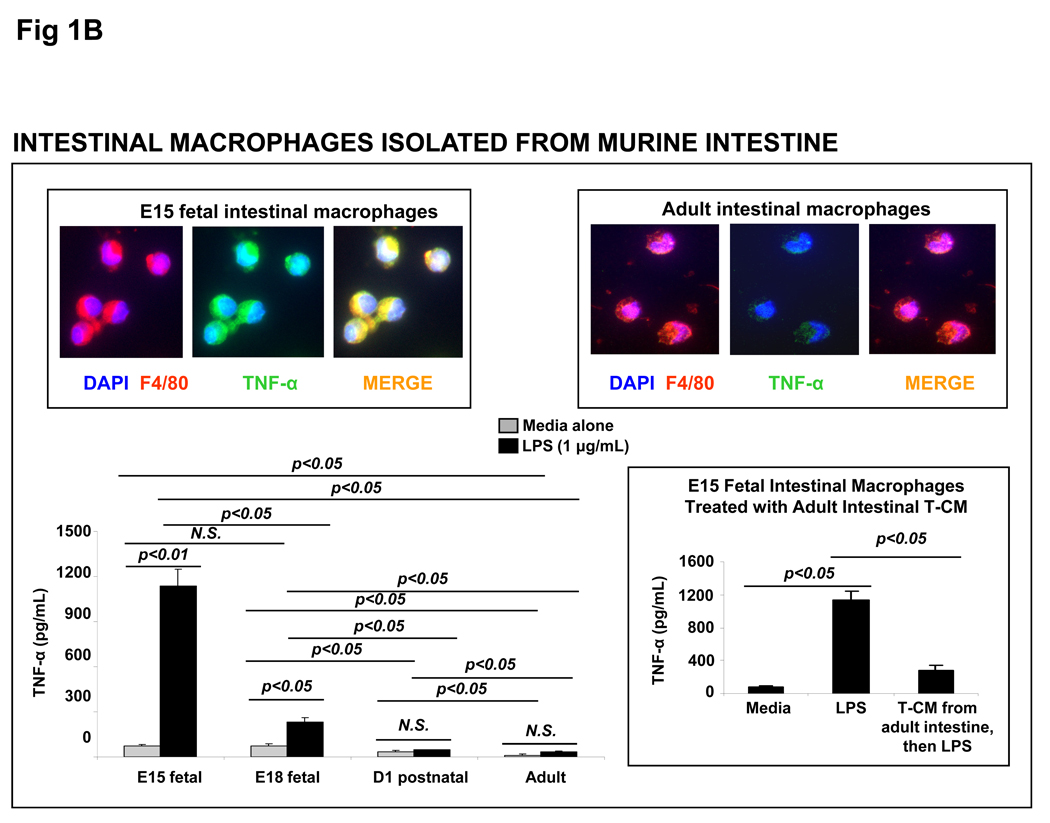 Fig 1B

INTESTINAL MACROPHAGES ISOLATED FROM MURINE INTESTINE

E15 fetal intestinal macrophages

DAPI F4/80 TNF-α MERGE

Adult intestinal macrophages

DAPI F4/80 TNF-α MERGE

Media alone
LPS (1 μg/mL)

p<0.05
p<0.05
p<0.05
N.S.
p<0.01
p<0.05
p<0.05
p<0.05
p<0.05
p<0.05
p<0.05
p<0.05
N.S.
N.S.

TNF-α (pg/mL)
1500
1200
900
600
300
0

E15 fetal
E18 fetal
D1 postnatal
Adult

E15 Fetal Intestinal Macrophages Treated with Adult Intestinal T-CM

p<0.05
p<0.05

TNF-α (pg/mL)
1600
1200
800
400
0

Media
LPS
T-CM from adult intestine, then LPS